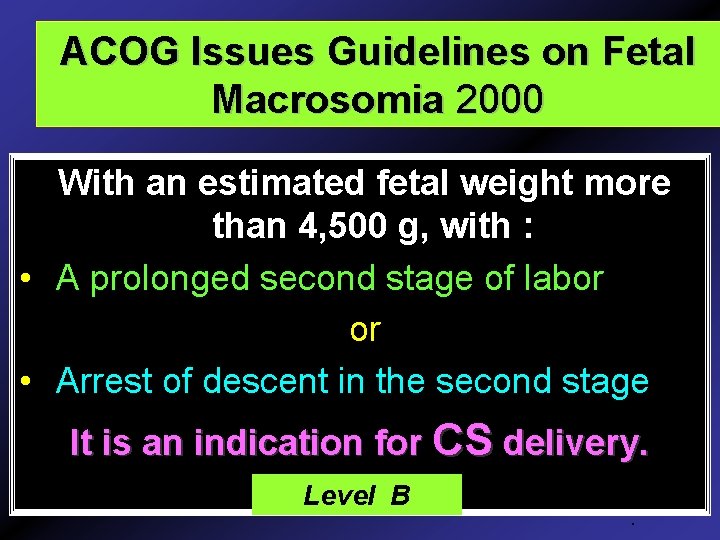 ACOG Issues Guidelines on Fetal Macrosomia 2000

With an estimated fetal weight more than 4,500 g, with :

• A prolonged second stage of labor

or

• Arrest of descent in the second stage

It is an indication for CS delivery.

Level B